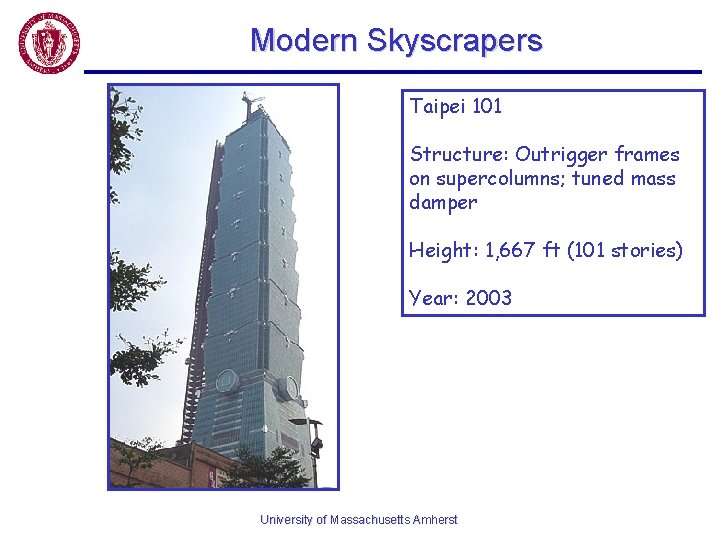 Modern Skyscrapers

Taipei 101

Structure: Outrigger frames on supercolumns; tuned mass damper

Height: 1,667 ft (101 stories)

Year: 2003

University of Massachusetts Amherst